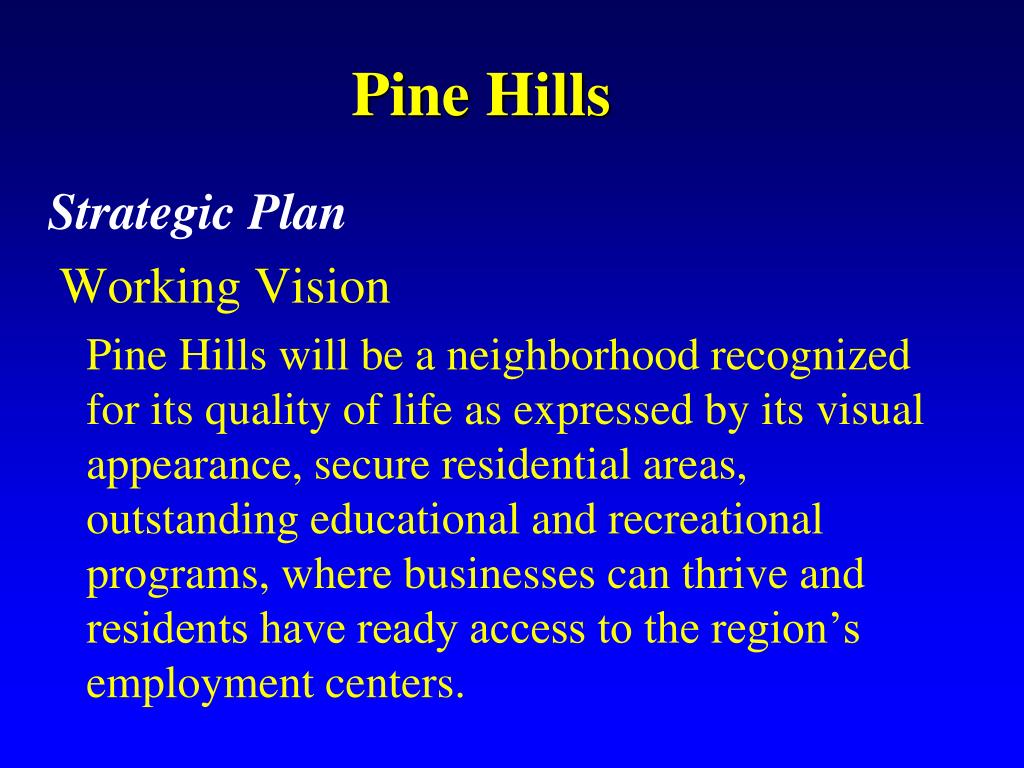 Pine Hills

Strategic Plan

Working Vision

Pine Hills will be a neighborhood recognized for its quality of life as expressed by its visual appearance, secure residential areas, outstanding educational and recreational programs, where businesses can thrive and residents have ready access to the region’s employment centers.